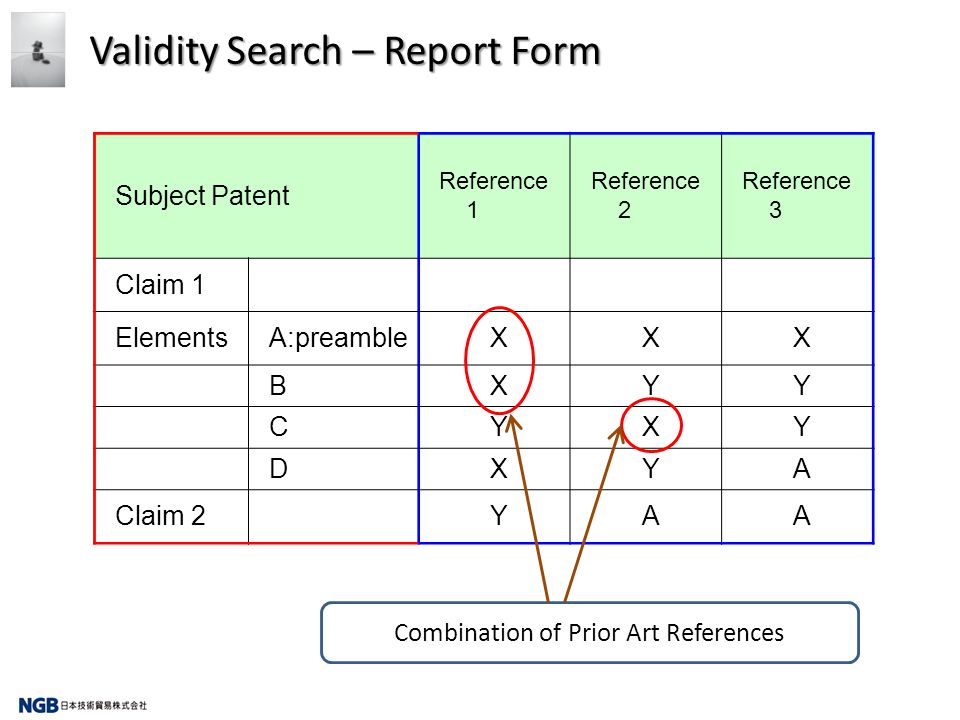 Validity Search – Report Form

| Subject Patent | | Reference 1 | Reference 2 | Reference 3 |
|---|---|---|---|---|
| Claim 1 | | | | |
| Elements | A:preamble | X | X | X |
| | B | X | Y | Y |
| | C | Y | X | Y |
| | D | X | Y | A |
| Claim 2 | | Y | A | A |

Combination of Prior Art References

NGB 日本技術貿易株式会社